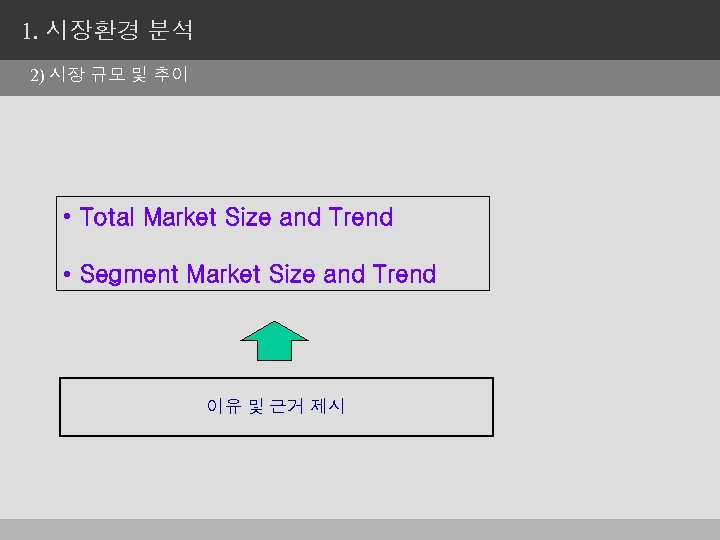 1. 시장환경 분석

2) 시장 규모 및 추이

• Total Market Size and Trend

• Segment Market Size and Trend

이유 및 근거 제시